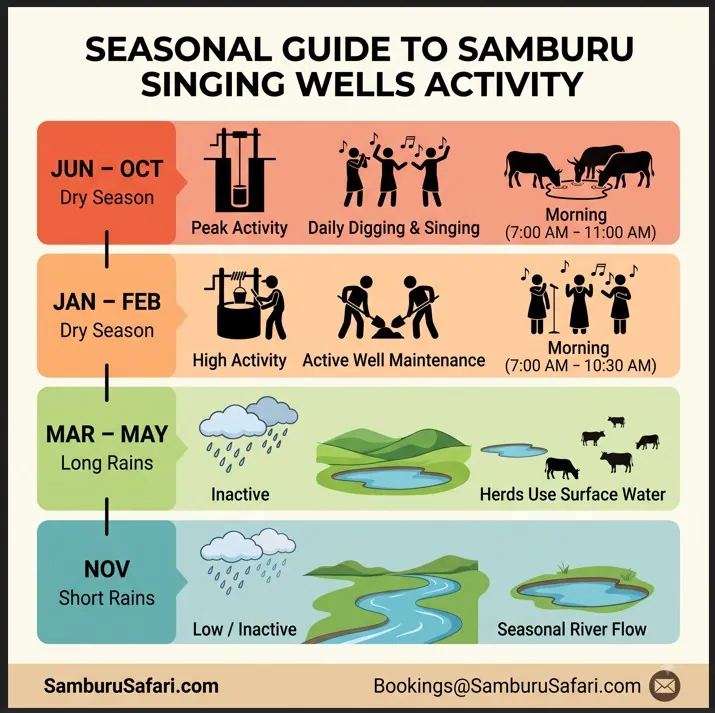 SEASONAL GUIDE TO SAMBURU SINGING WELLS ACTIVITY

JUN – OCT
Dry Season

Peak Activity

Daily Digging & Singing

Morning
(7:00 AM – 11:00 AM)

JAN – FEB
Dry Season

High Activity

Active Well Maintenance

Morning
(7:00 AM – 10:30 AM)

MAR – MAY
Long Rains

Inactive

Herds Use Surface Water

NOV
Short Rains

Low / Inactive

Seasonal River Flow

SamburuSafari.com

Bookings@SamburuSafari.com